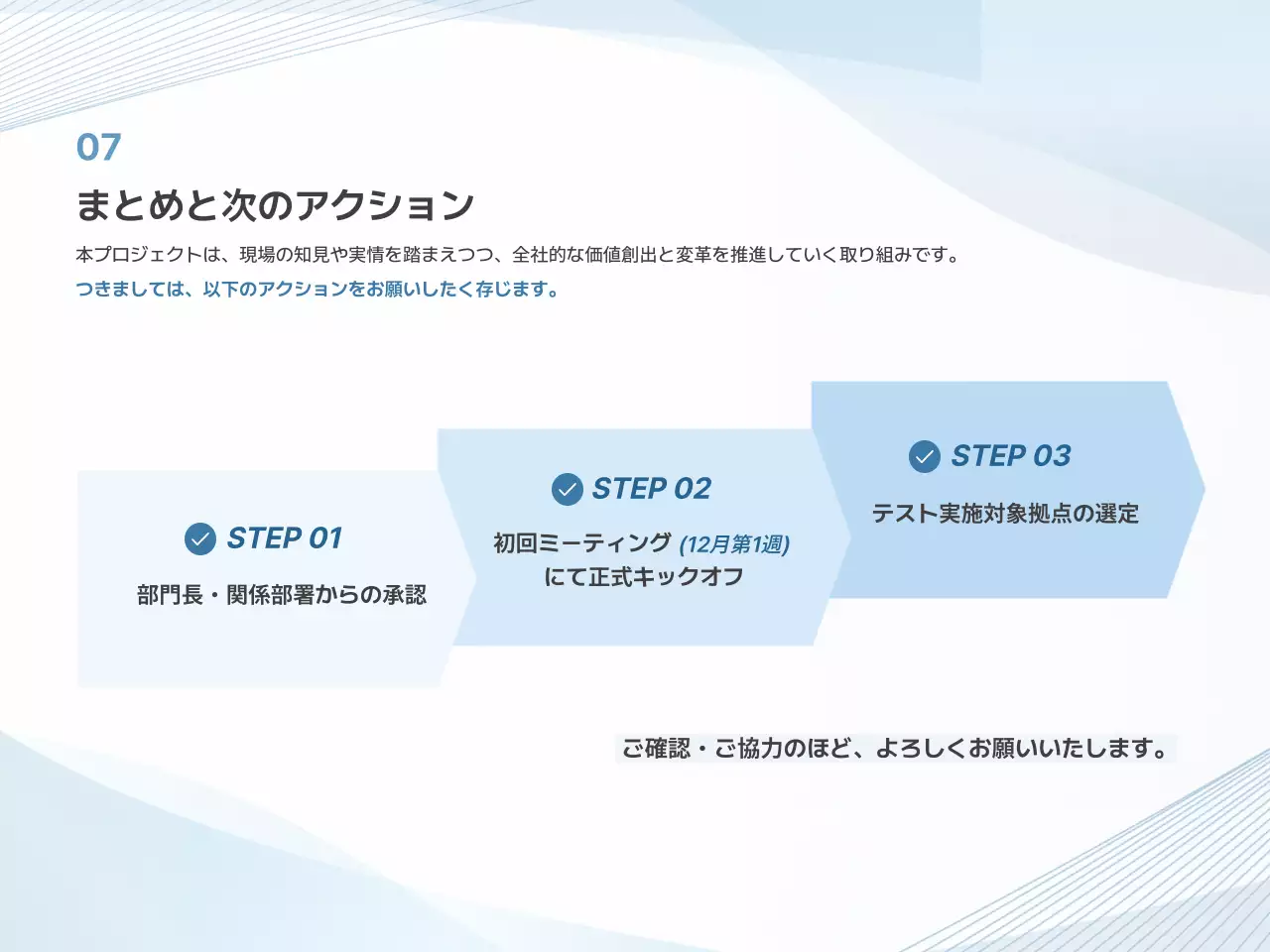 07

まとめと次のアクション

本プロジェクトは、現場の知見や実情を踏まえつつ、全社的な価値創出と変革を推進していく取り組みです。
つきましては、以下のアクションをお願いしたく存じます。

STEP 01

部門長・関係部署からの承認

STEP 02

初回ミーティング (12月第1週) にて正式キックオフ

STEP 03

テスト実施対象拠点の選定

ご確認・ご協力のほど、よろしくお願いいたします。